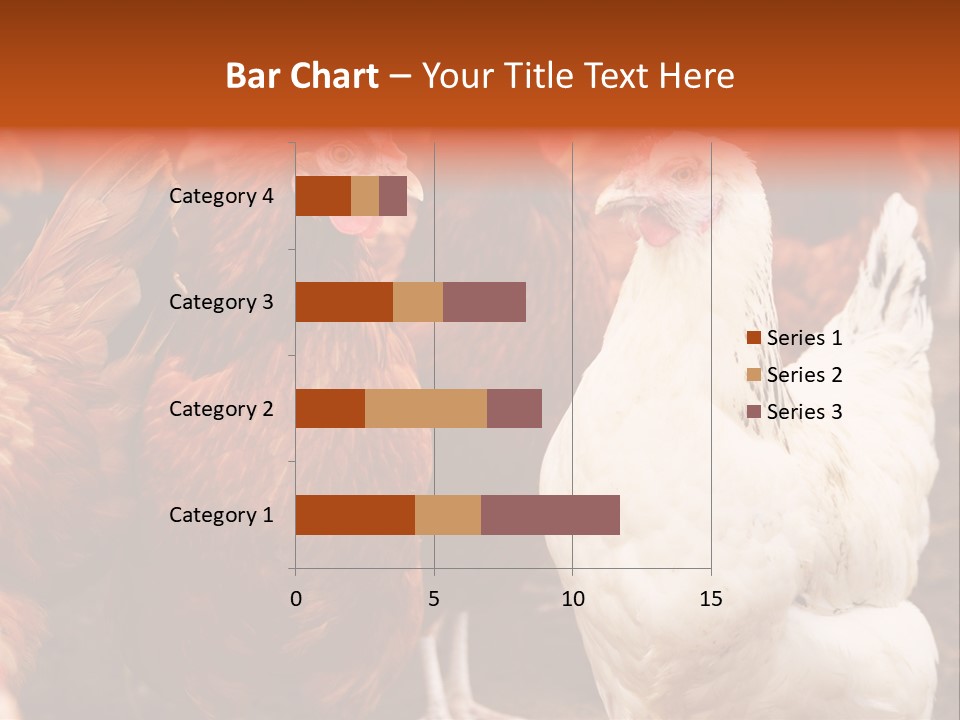 Bar Chart – Your Title Text Here

Category 4
Category 3
Category 2
Category 1

0
5
10
15

Series 1
Series 2
Series 3